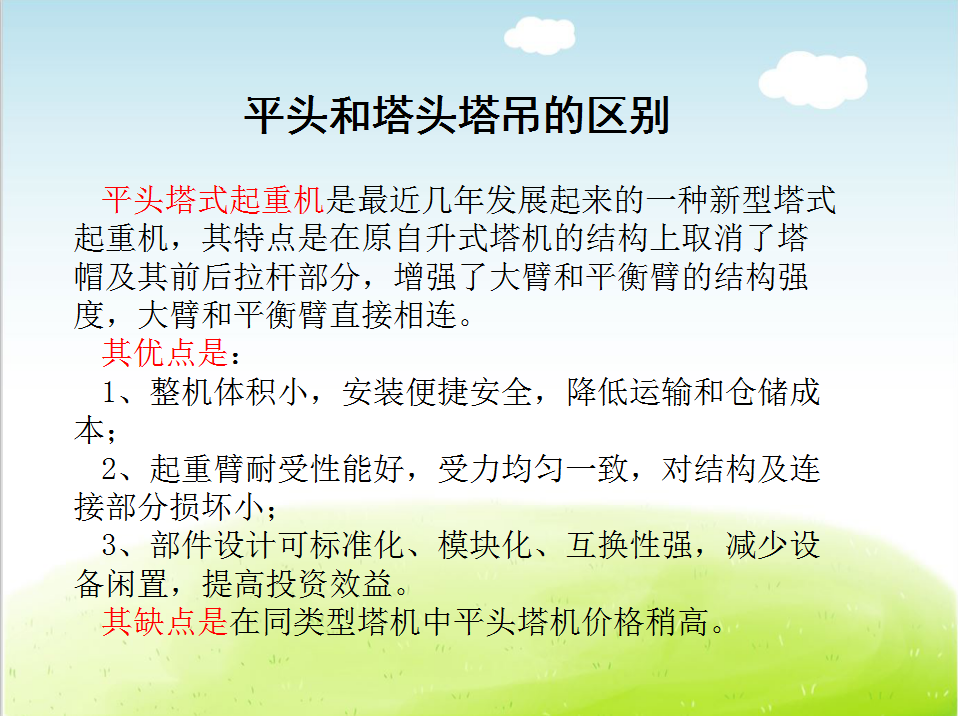 平头和塔头塔吊的区别

平头塔式起重机是最近几年发展起来的一种新型塔式起重机，其特点是在原自升式塔机的结构上取消了塔帽及其前后拉杆部分，增强了大臂和平衡臂的结构强度，大臂和平衡臂直接相连。

其优点是：

1、整机体积小，安装便捷安全，降低运输和仓储成本；

2、起重臂耐受性能好，受力均匀一致，对结构及连接部分损坏小；

3、部件设计可标准化、模块化、互换性强，减少设备闲置，提高投资效益。

其缺点是在同类型塔机中平头塔机价格稍高。